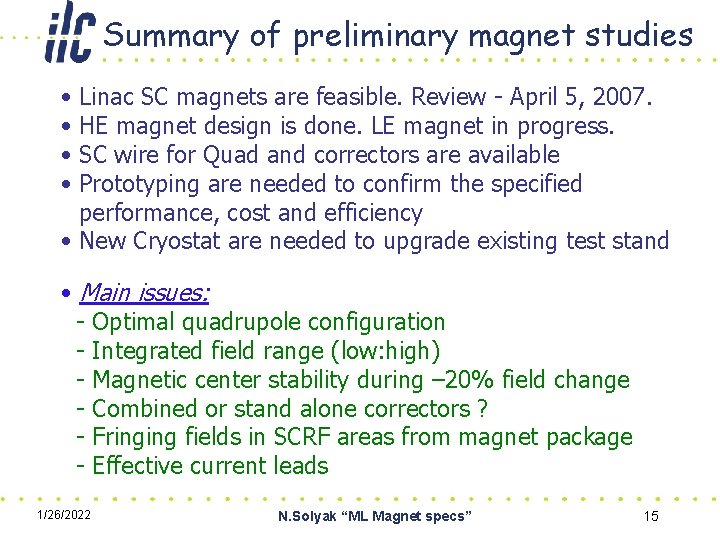 ilc Summary of preliminary magnet studies

• Linac SC magnets are feasible. Review - April 5, 2007.
• HE magnet design is done. LE magnet in progress.
• SC wire for Quad and correctors are available
• Prototyping are needed to confirm the specified performance, cost and efficiency
• New Cryostat are needed to upgrade existing test stand

• Main issues:
- Optimal quadrupole configuration
- Integrated field range (low:high)
- Magnetic center stability during –20% field change
- Combined or stand alone correctors ?
- Fringing fields in SCRF areas from magnet package
- Effective current leads

1/26/2022 N.Solyak “ML Magnet specs” 15